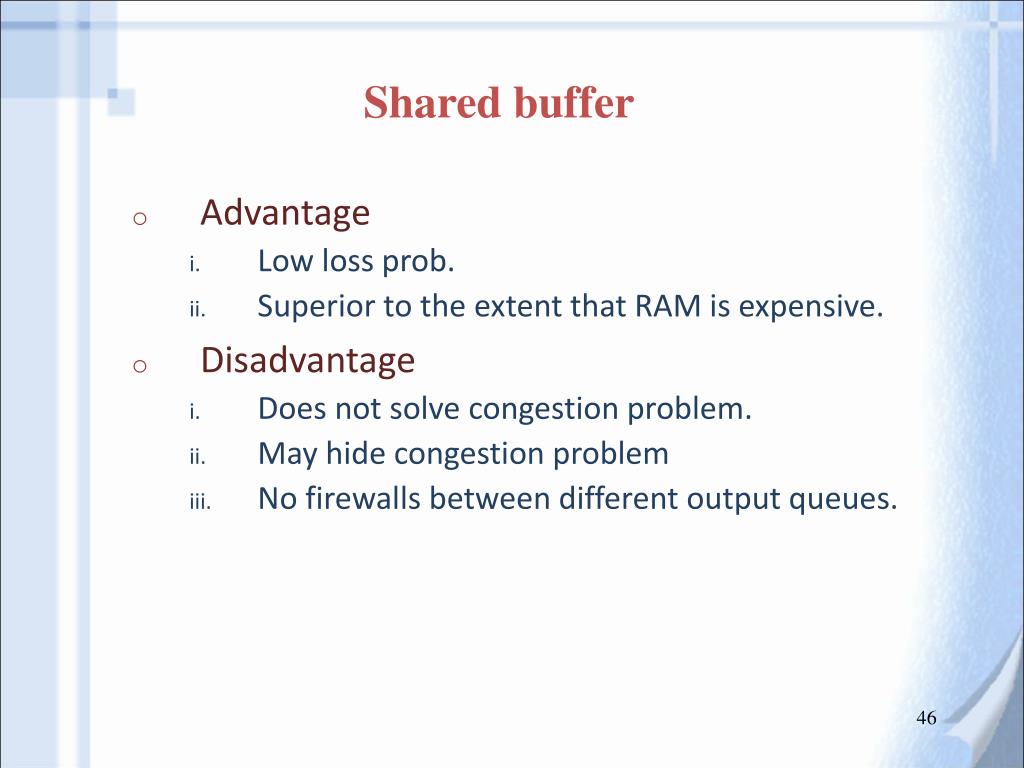 Shared buffer

o Advantage

i. Low loss prob.

ii. Superior to the extent that RAM is expensive.

o Disadvantage

i. Does not solve congestion problem.

ii. May hide congestion problem

iii. No firewalls between different output queues.

46